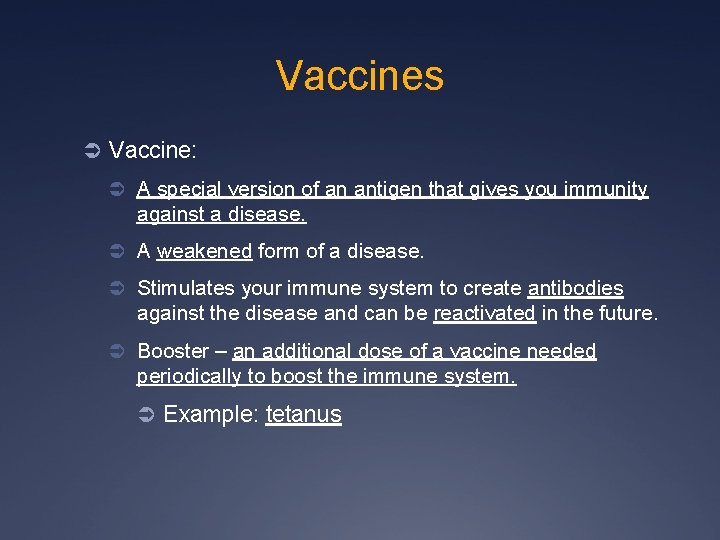 Vaccines

Vaccine:

A special version of an antigen that gives you immunity against a disease.

A weakened form of a disease.

Stimulates your immune system to create antibodies against the disease and can be reactivated in the future.

Booster – an additional dose of a vaccine needed periodically to boost the immune system.

Example: tetanus